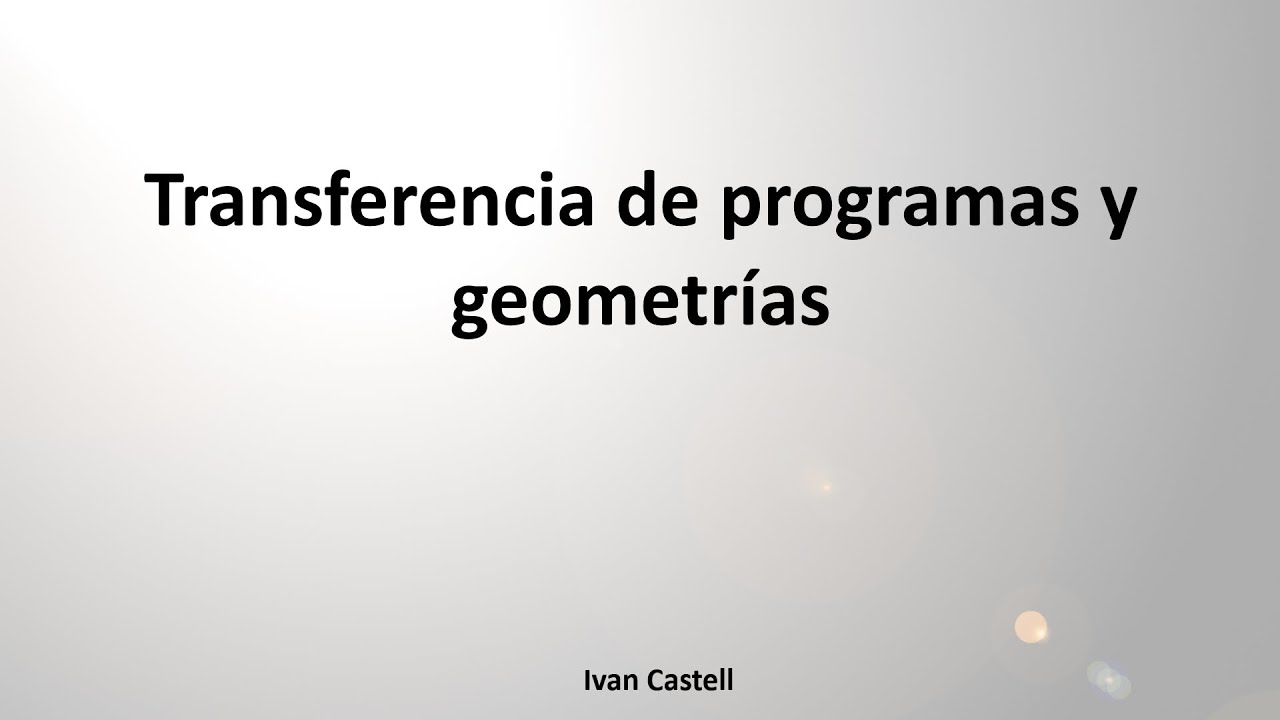 Transferencia de programas y geometrías

Ivan Castell